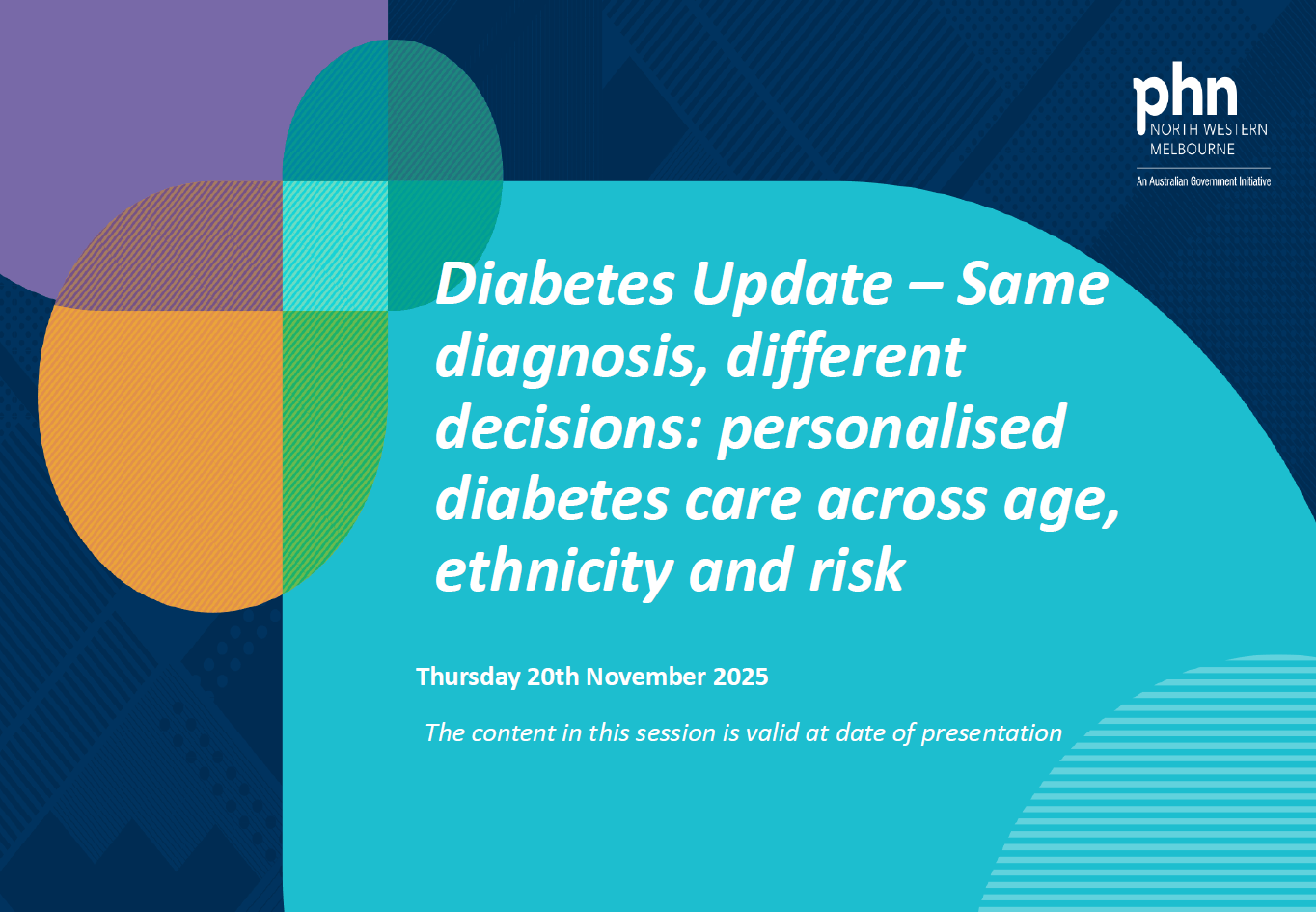 phn
NORTH WESTERN MELBOURNE
An Australian Government Initiative

Diabetes Update – Same diagnosis, different decisions: personalised diabetes care across age, ethnicity and risk

Thursday 20th November 2025

The content in this session is valid at date of presentation